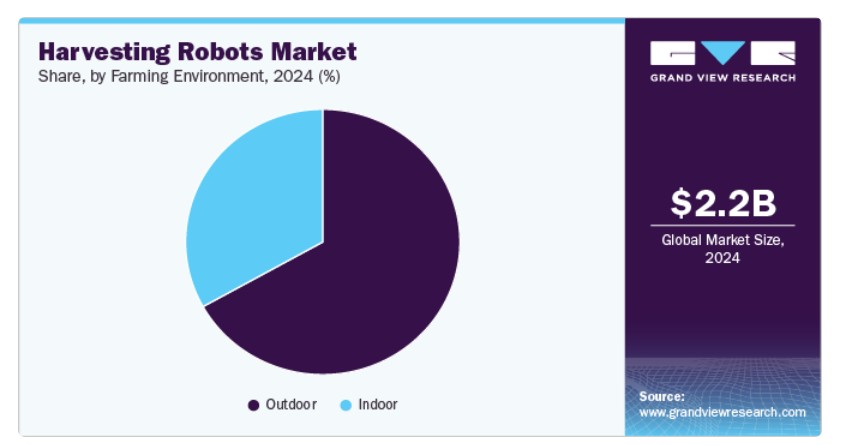 Harvesting Robots Market
Share, by Farming Environment, 2024 (%)

Outdoor Indoor

GRAND VIEW RESEARCH

$2.2B
Global Market Size, 2024

Source:
www.grandviewresearch.com